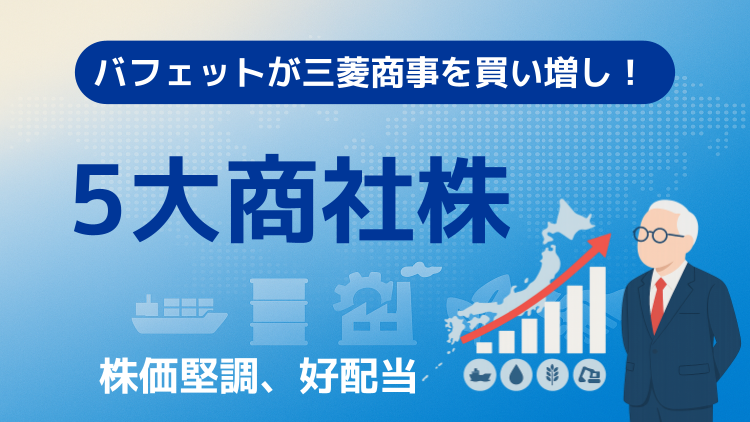 バフェットが三菱商事を買い増し！

5大商社株

株価堅調、好配当